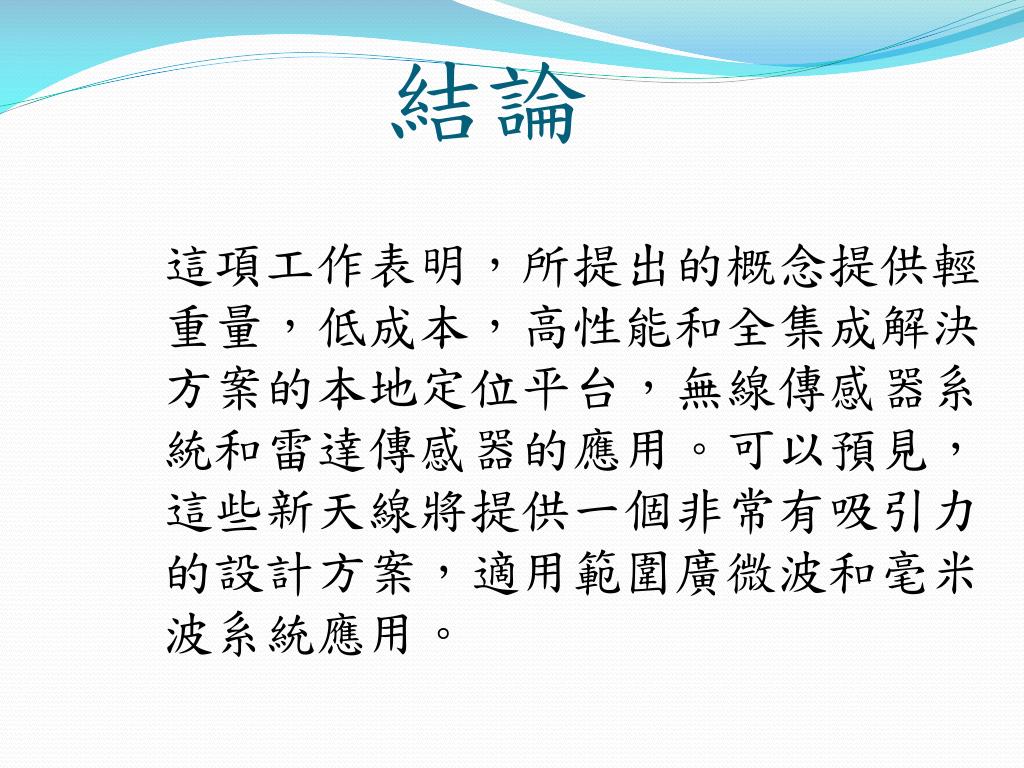 結論

這項工作表明，所提出的概念提供輕重量，低成本，高性能和全集成解決方案的本地定位平台，無線傳感器系統和雷達傳感器的應用。可以預見，這些新天線將提供一個非常有吸引力的設計方案，適用範圍廣微波和毫米波系統應用。